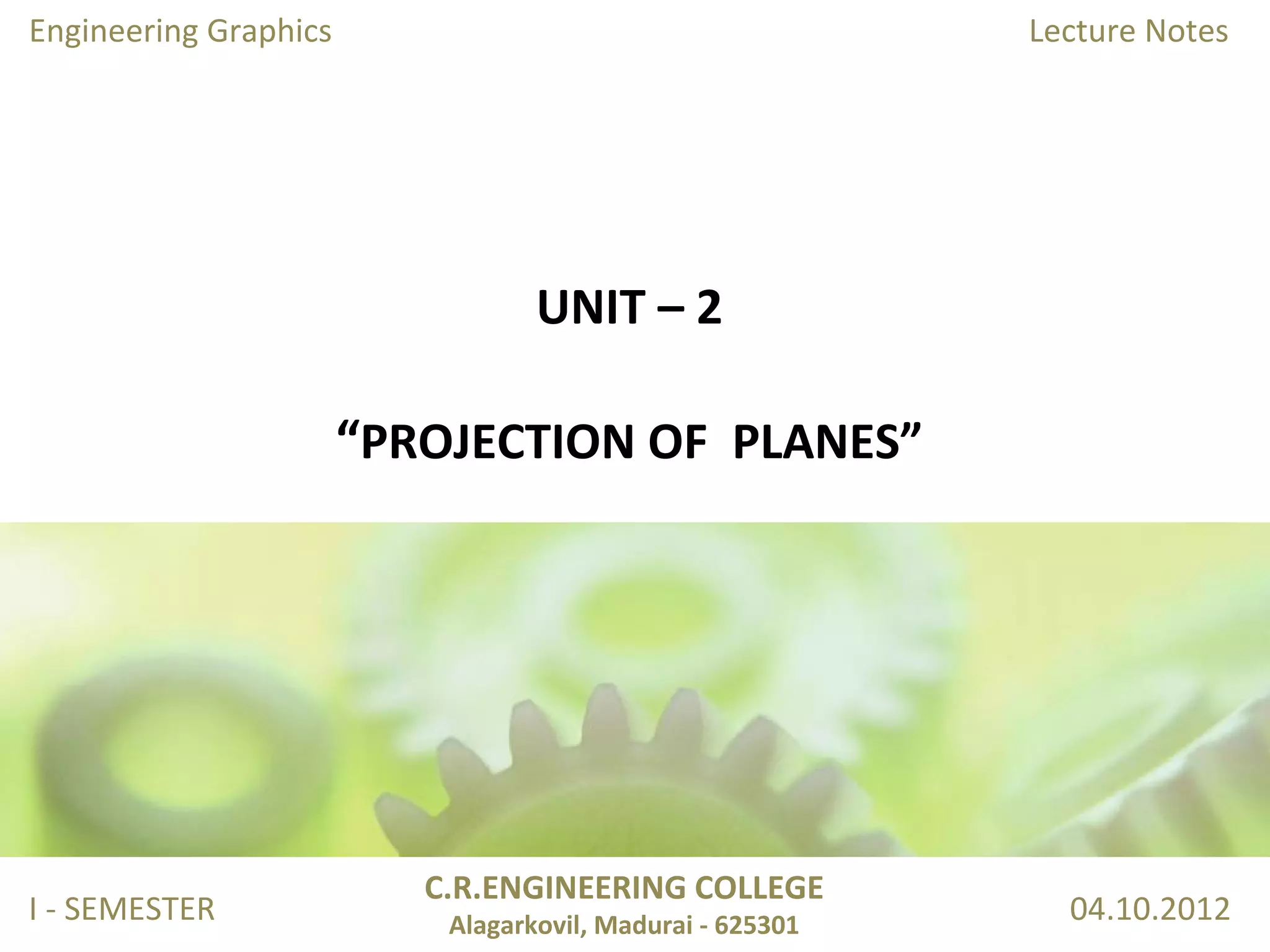 Engineering Graphics

Lecture Notes

UNIT – 2

“PROJECTION OF PLANES”

I - SEMESTER

C.R.ENGINEERING COLLEGE
Alagarkovil, Madurai - 625301

04.10.2012